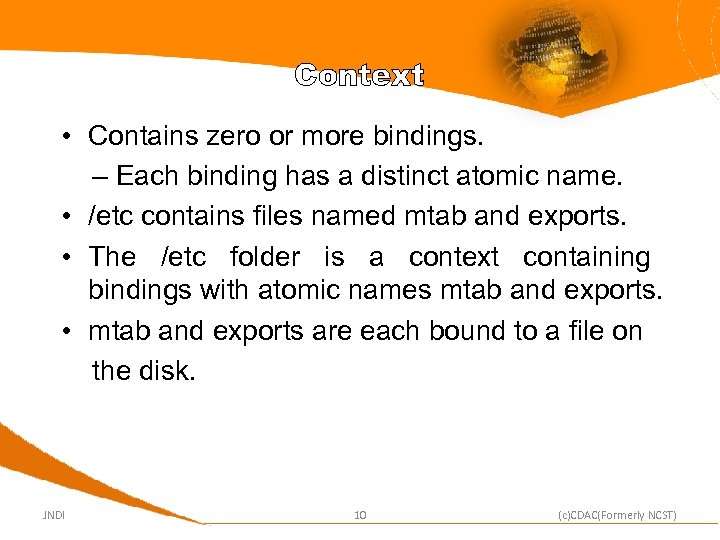 Context

• Contains zero or more bindings.
– Each binding has a distinct atomic name.
• /etc contains files named mtab and exports.
• The /etc folder is a context containing bindings with atomic names mtab and exports.
• mtab and exports are each bound to a file on the disk.

JNDI 10 (c)CDAC(Formerly NCST)